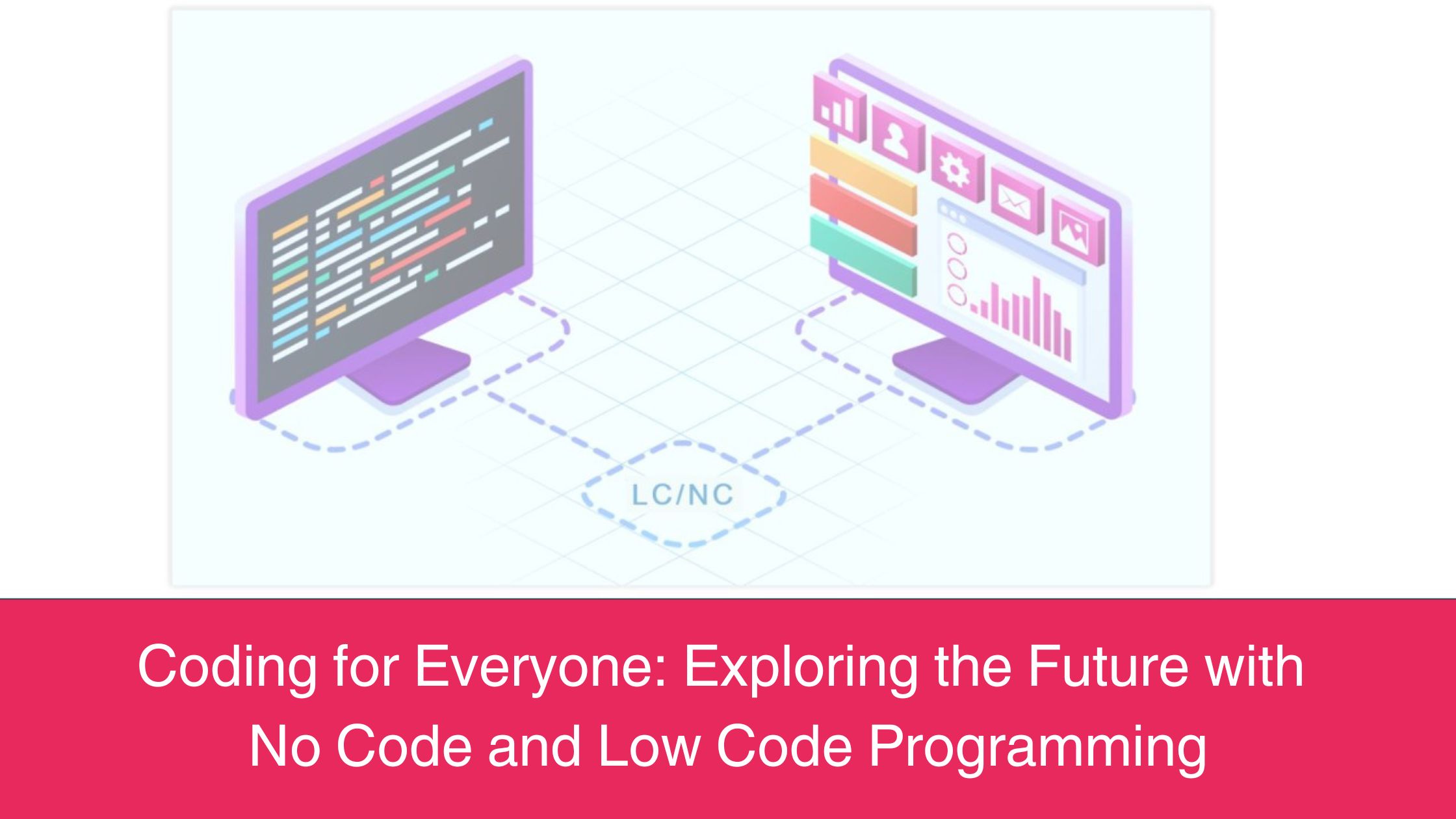 LC/NC

Coding for Everyone: Exploring the Future with No Code and Low Code Programming